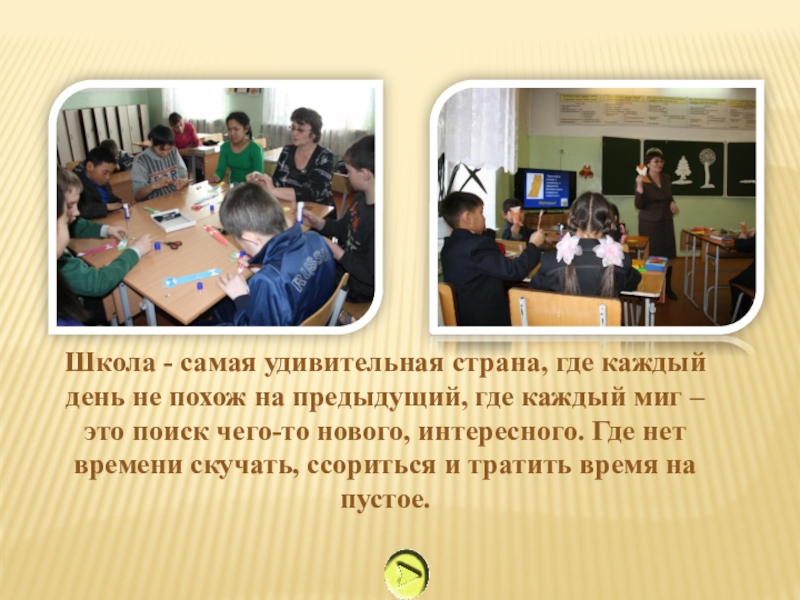 Школа - самая удивительная страна, где каждый день не похож на предыдущий, где каждый миг – это поиск чего-то нового, интересного. Где нет времени скучать, ссориться и тратить время на пустое.